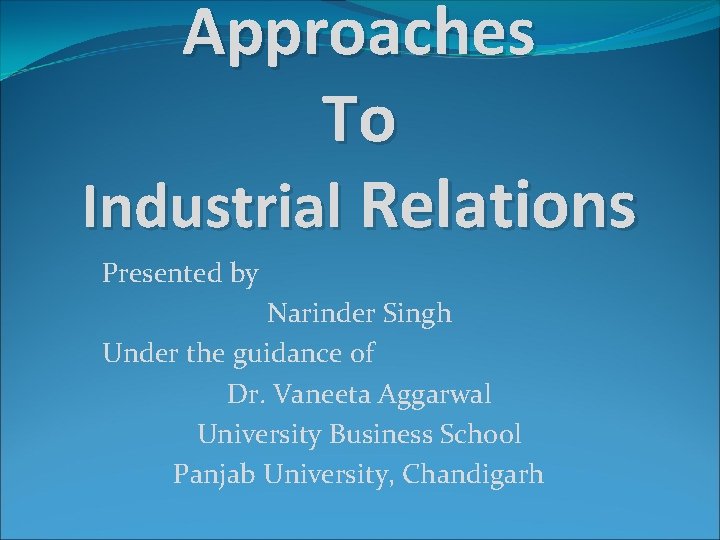 Approaches
To
Industrial Relations

Presented by
Narinder Singh
Under the guidance of
Dr. Vaneeta Aggarwal
University Business School
Panjab University, Chandigarh